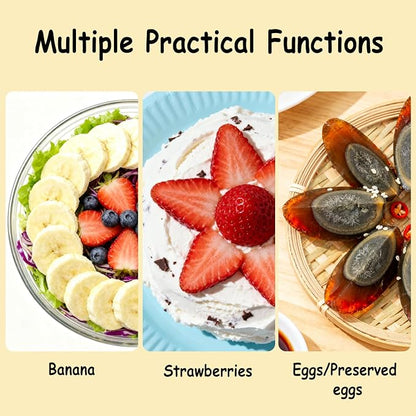 Multiple Practical Functions

Banana

Strawberries

Eggs/Preserved eggs